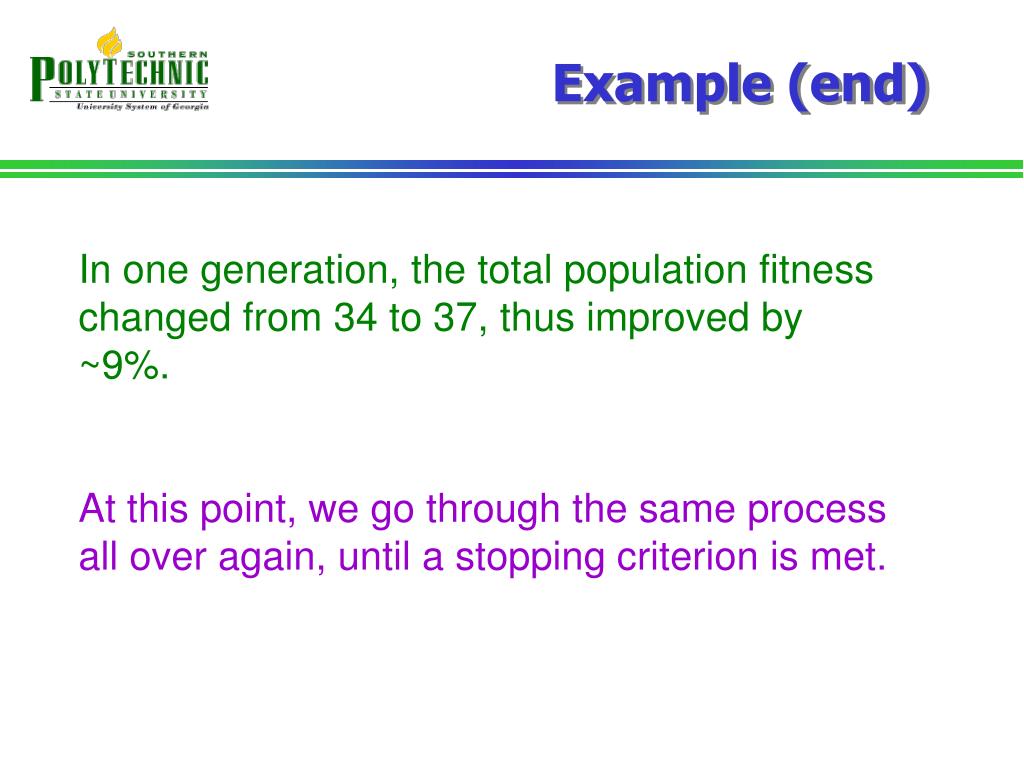 SOUTHERN
POLYTECHNIC
STATE UNIVERSITY
University System of Georgia

Example (end)

In one generation, the total population fitness changed from 34 to 37, thus improved by ~9%.

At this point, we go through the same process all over again, until a stopping criterion is met.